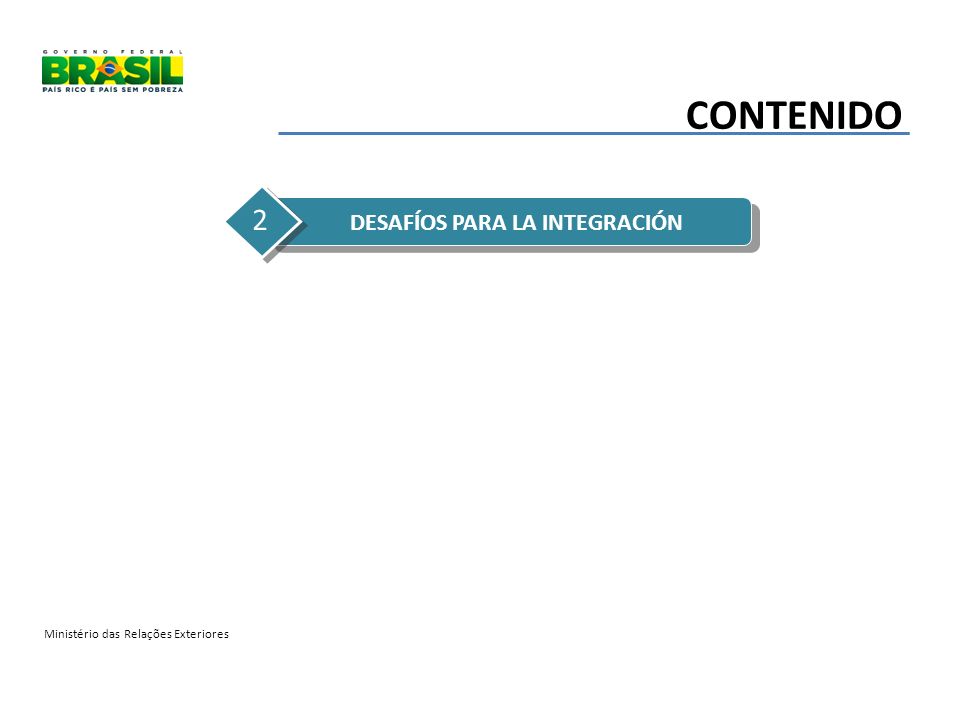 GOVERNO FEDERAL
BRASIL
PAÍS RICO É PAÍS SEM POBREZA

CONTENIDO

2

DESAFÍOS PARA LA INTEGRACIÓN

Ministério das Relações Exteriores